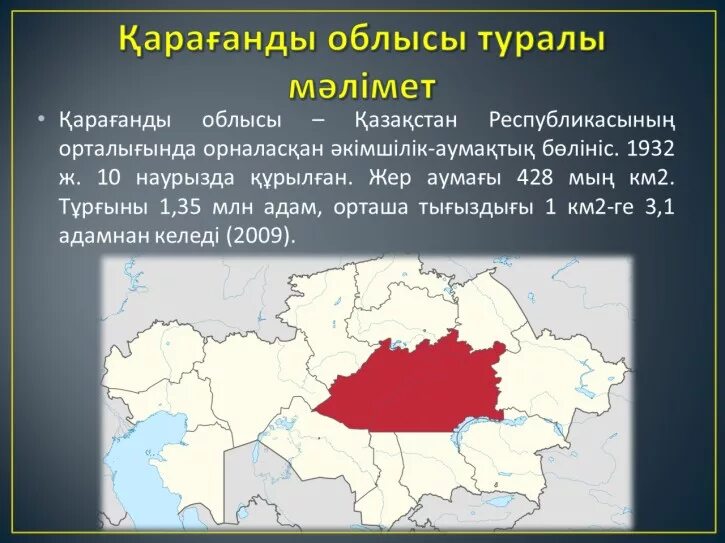 Қарағанды облысы туралы мәлімет

• Қарағанды облысы – Қазақстан Республикасының орталығында орналасқан әкімшілік-аумақтық бөлініс. 1932 ж. 10 наурызда құрылған. Жер аумағы 428 мың км2. Тұрғыны 1,35 млн адам, орташа тығыздығы 1 км2-ге 3,1 адамнан келеді (2009).